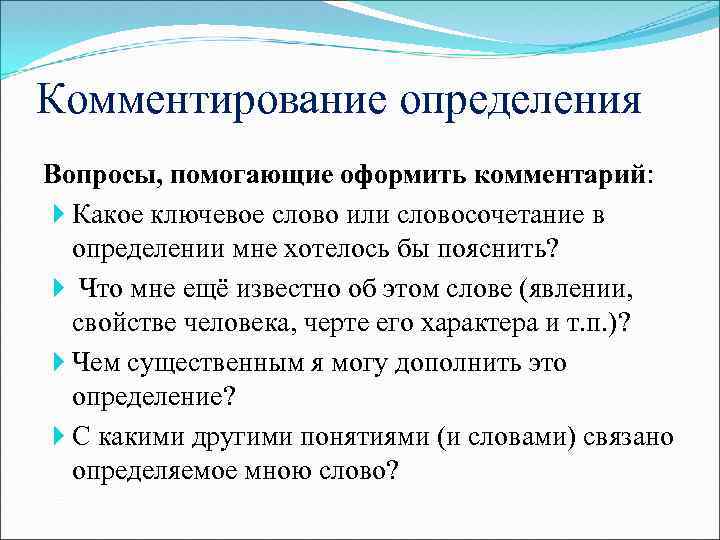 Комментирование определения

Вопросы, помогающие оформить комментарий:

Какое ключевое слово или словосочетание в определении мне хотелось бы пояснить?

Что мне ещё известно об этом слове (явлении, свойстве человека, черте его характера и т.п.)?

Чем существенным я могу дополнить это определение?

С какими другими понятиями (и словами) связано определяемое мною слово?